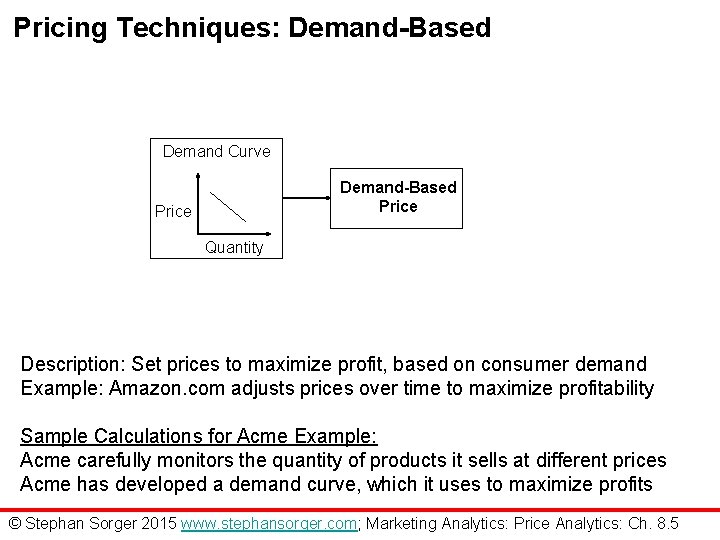 Pricing Techniques: Demand-Based

Demand Curve

Price

Quantity

Demand-Based Price

Description: Set prices to maximize profit, based on consumer demand
Example: Amazon.com adjusts prices over time to maximize profitability

Sample Calculations for Acme Example:
Acme carefully monitors the quantity of products it sells at different prices
Acme has developed a demand curve, which it uses to maximize profits

© Stephan Sorger 2015 www.stephansorger.com; Marketing Analytics: Price Analytics: Ch. 8.5